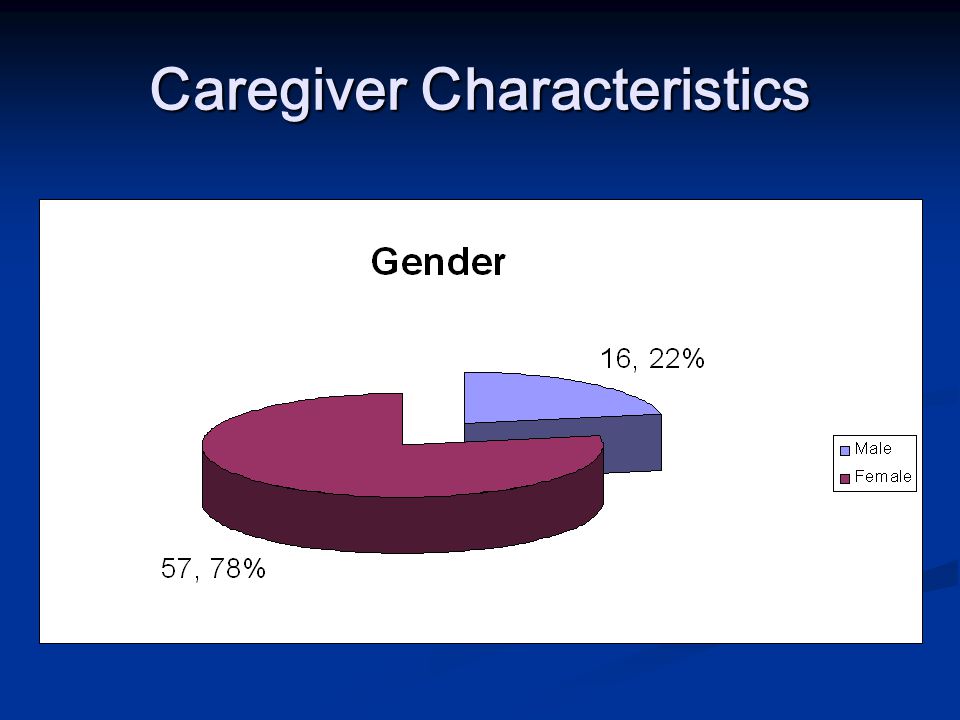 Caregiver Characteristics

Gender

16, 22%

57, 78%

Male
Female